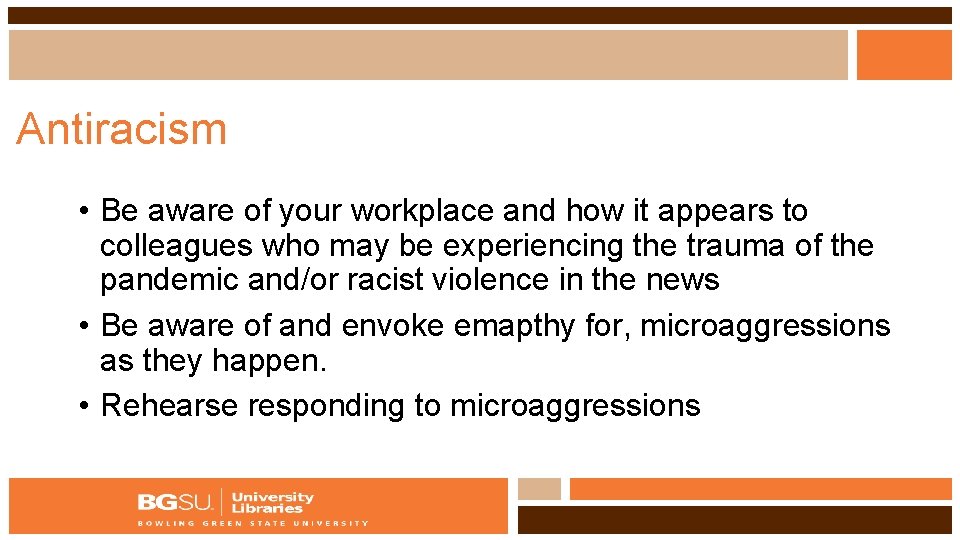 Antiracism

• Be aware of your workplace and how it appears to colleagues who may be experiencing the trauma of the pandemic and/or racist violence in the news
• Be aware of and envoke emapthy for, microaggressions as they happen.
• Rehearse responding to microaggressions

BGSU. University Libraries
BOWLING GREEN STATE UNIVERSITY